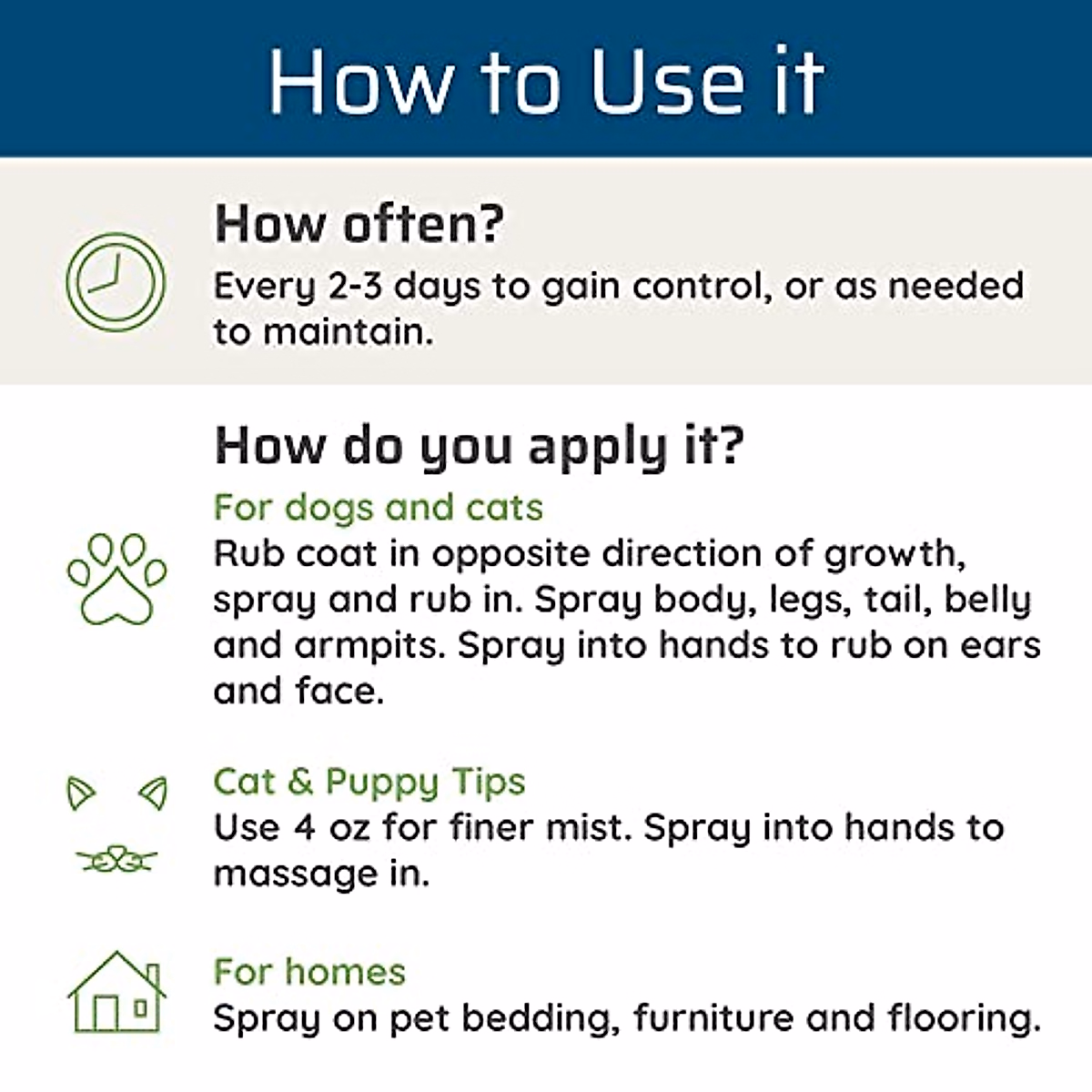 How to Use it

How often?
Every 2-3 days to gain control, or as needed to maintain.

How do you apply it?
For dogs and cats
Rub coat in opposite direction of growth, spray and rub in. Spray body, legs, tail, belly and armpits. Spray into hands to rub on ears and face.

Cat & Puppy Tips
Use 4 oz for finer mist. Spray into hands to massage in.

For homes
Spray on pet bedding, furniture and flooring.